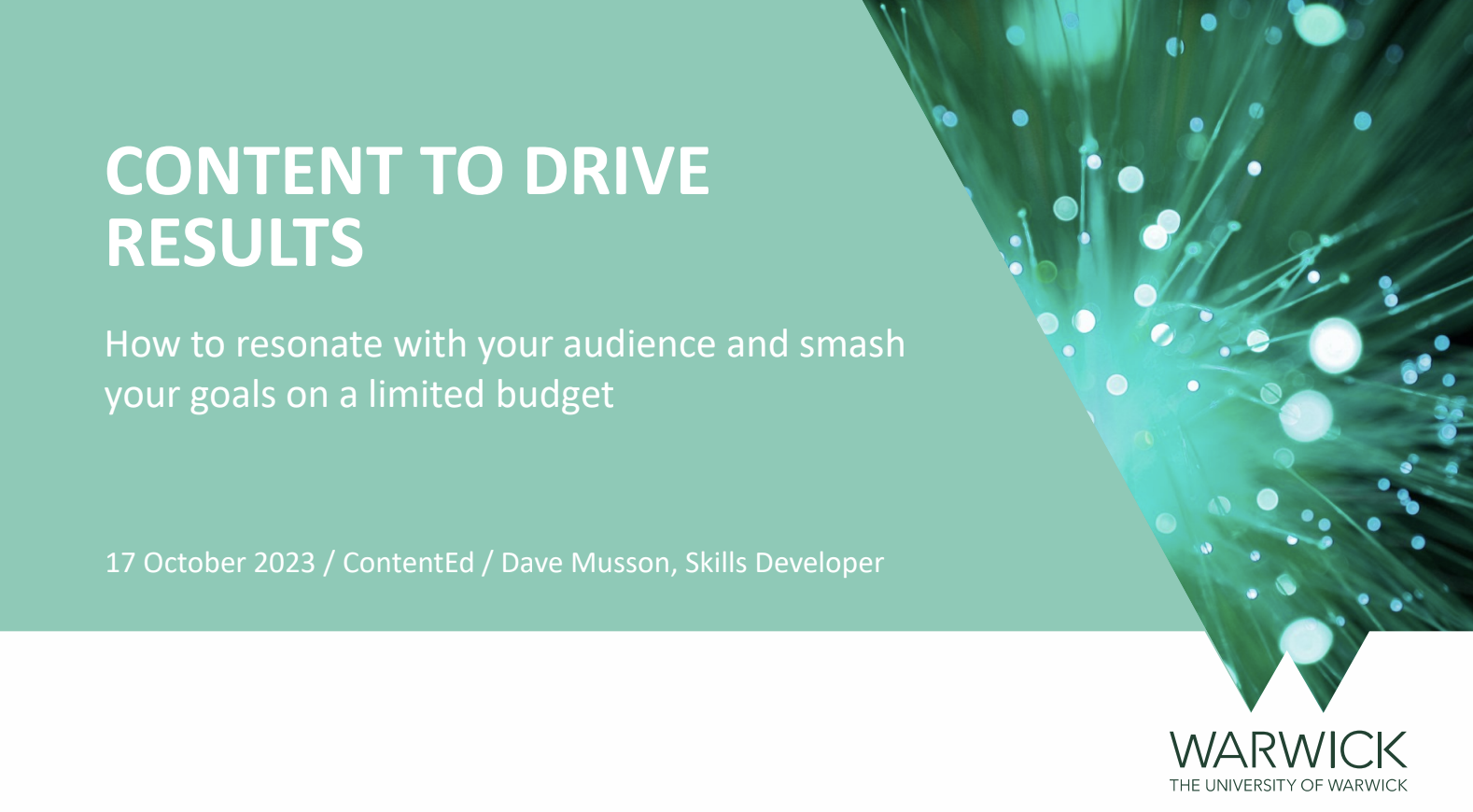 CONTENT TO DRIVE RESULTS

How to resonate with your audience and smash your goals on a limited budget

17 October 2023 / ContentEd / Dave Musson, Skills Developer

WARWICK
THE UNIVERSITY OF WARWICK